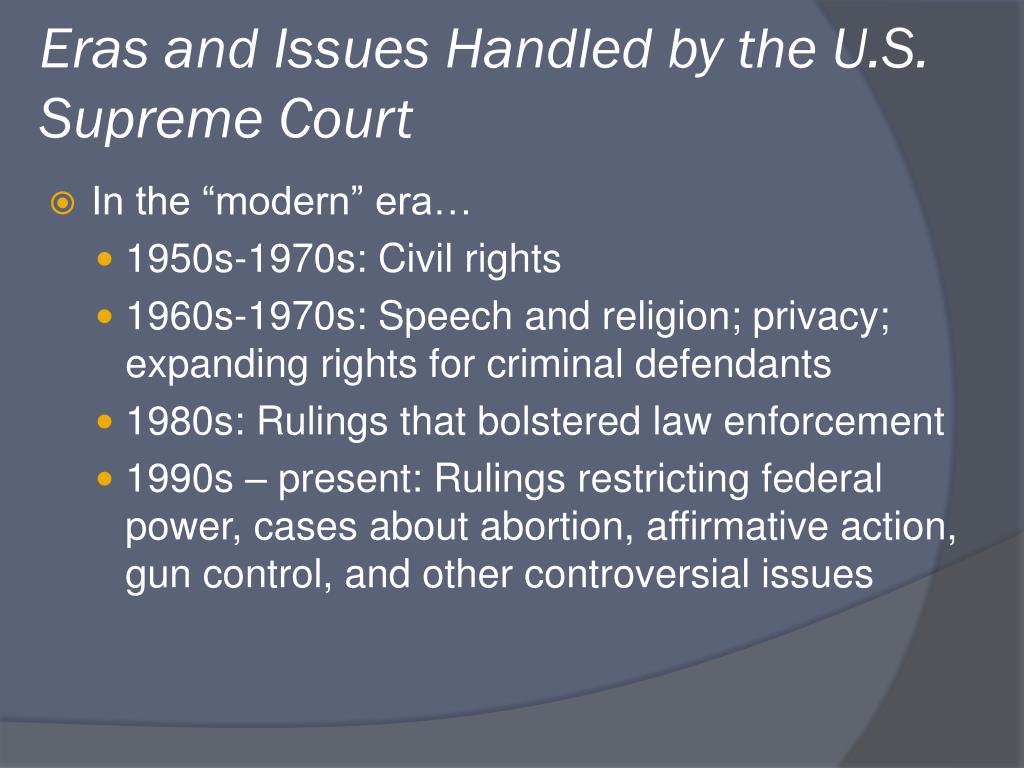 Eras and Issues Handled by the U.S. Supreme Court

In the “modern” era…

1950s-1970s: Civil rights

1960s-1970s: Speech and religion; privacy; expanding rights for criminal defendants

1980s: Rulings that bolstered law enforcement

1990s – present: Rulings restricting federal power, cases about abortion, affirmative action, gun control, and other controversial issues